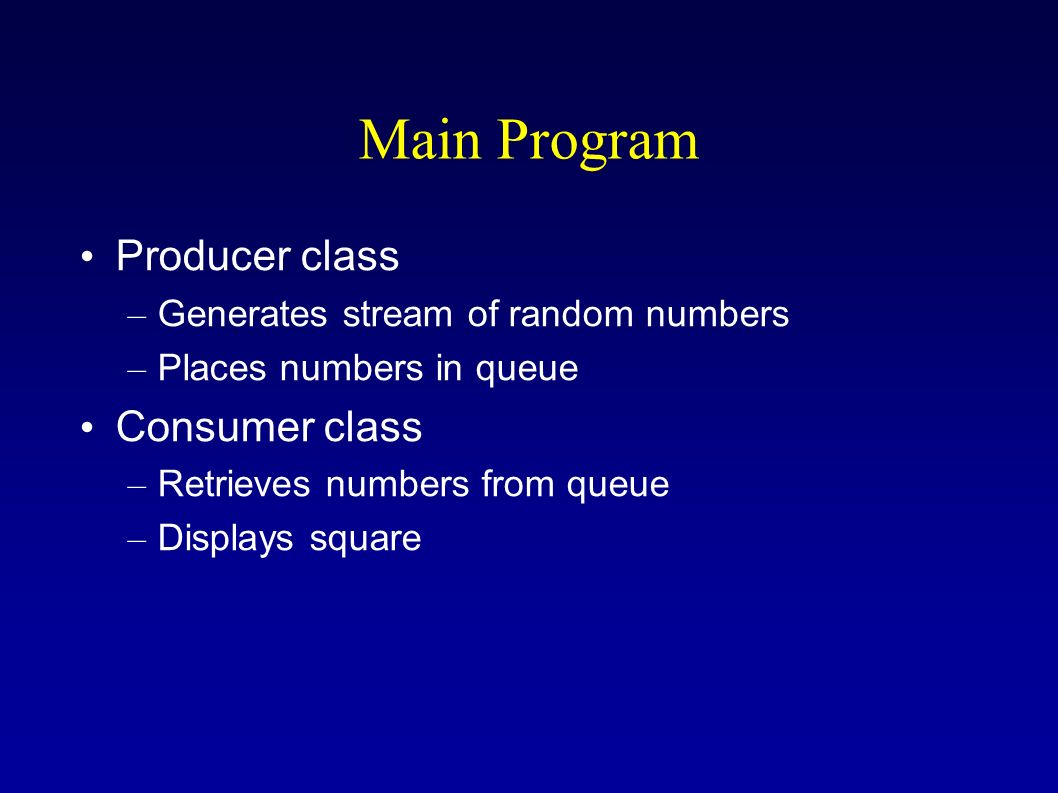 Main Program

• Producer class
– Generates stream of random numbers
– Places numbers in queue

• Consumer class
– Retrieves numbers from queue
– Displays square